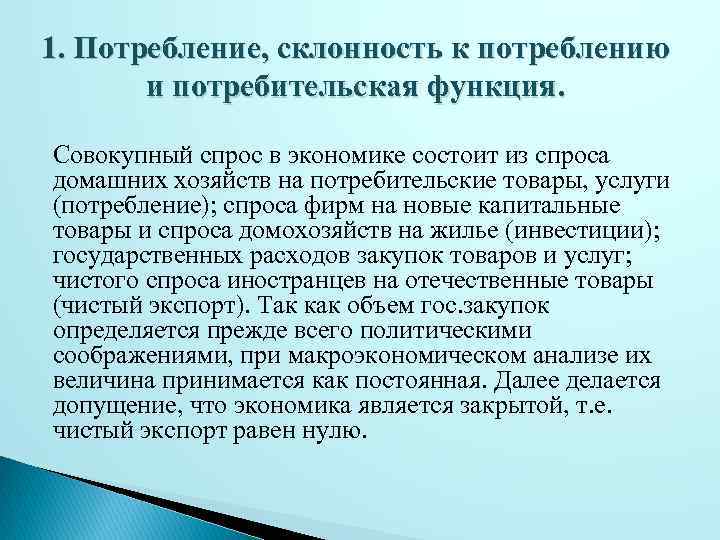 1. Потребление, склонность к потреблению и потребительская функция.

Совокупный спрос в экономике состоит из спроса домашних хозяйств на потребительские товары, услуги (потребление); спроса фирм на новые капитальные товары и спроса домохозяйств на жилье (инвестиции); государственных расходов закупок товаров и услуг; чистого спроса иностранцев на отечественные товары (чистый экспорт). Так как объем гос.закупок определяется прежде всего политическими соображениями, при макроэкономическом анализе их величина принимается как постоянная. Далее делается допущение, что экономика является закрытой, т.е. чистый экспорт равен нулю.